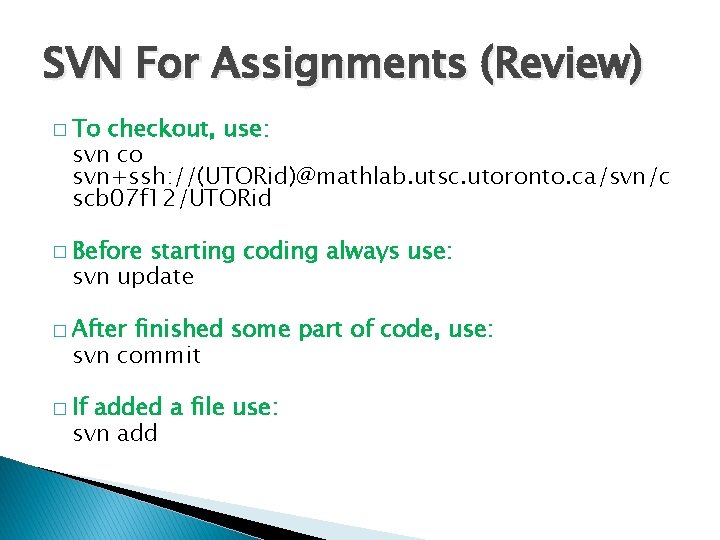 SVN For Assignments (Review)

□ To checkout, use:
svn co svn+ssh://(UTORid)@mathlab.utsc.utoronto.ca/svn/cscb07f12/UTORid

□ Before starting coding always use:
svn update

□ After finished some part of code, use:
svn commit

□ If added a file use:
svn add